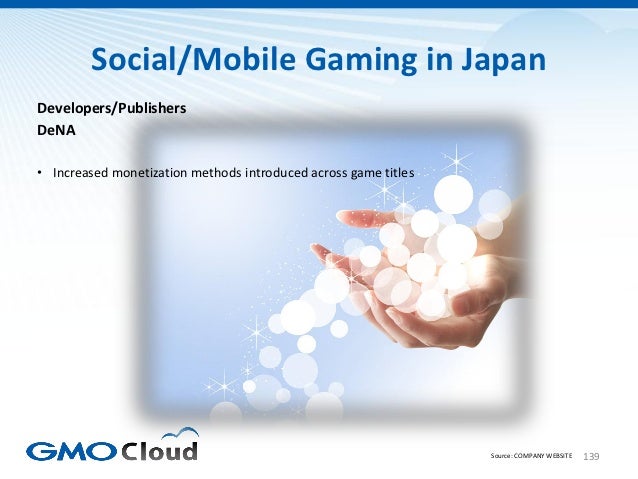 Social/Mobile Gaming in Japan

Developers/Publishers
DeNA

• Increased monetization methods introduced across game titles

GMO Cloud

Source: COMPANY WEBSITE 139